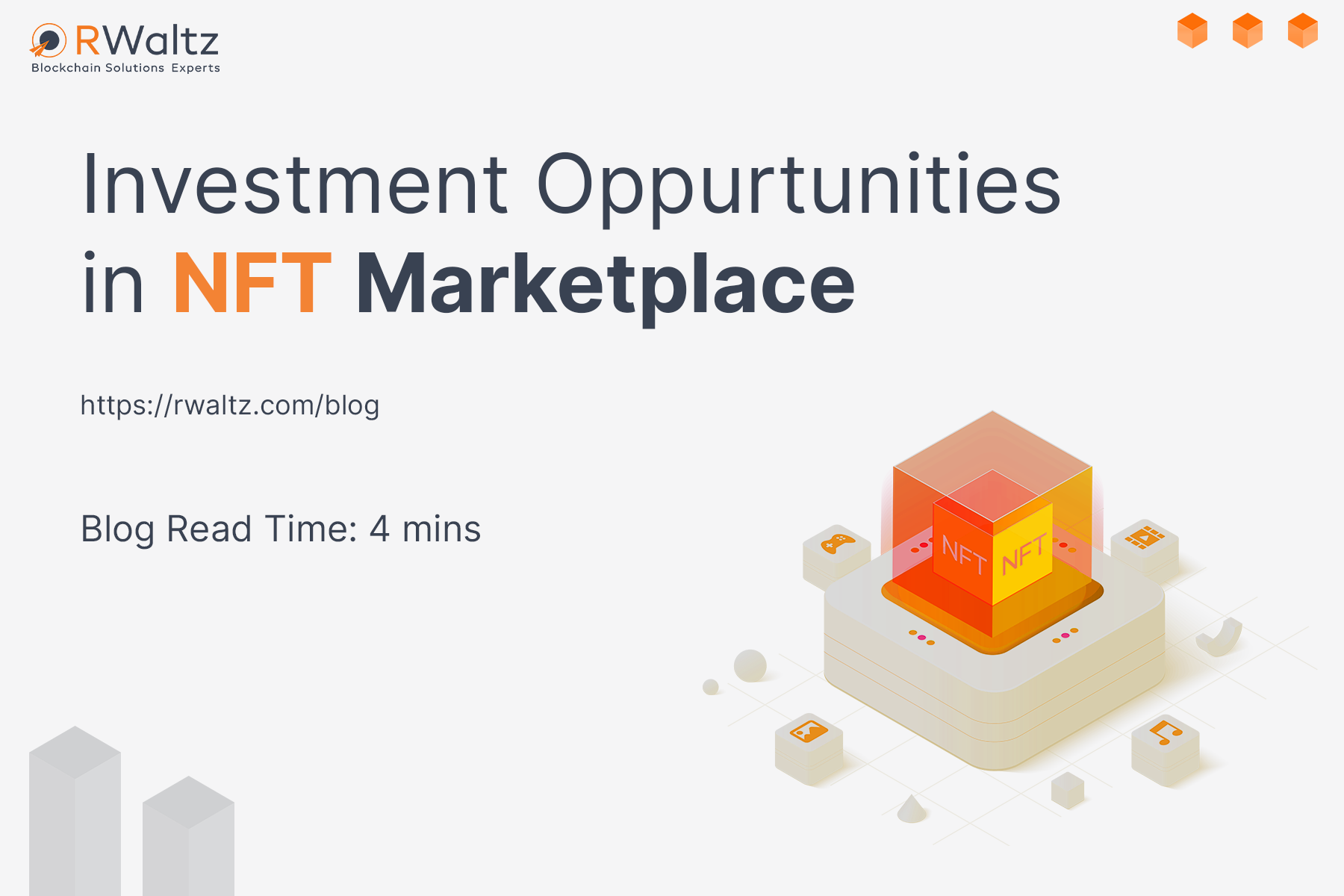 RWaltz
Blockchain Solutions Experts

Investment Oppurtunities in NFT Marketplace

https://rwaltz.com/blog

Blog Read Time: 4 mins

NFT NFT